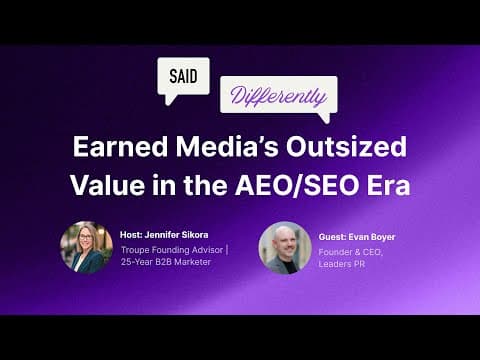 SAID

Differently

Earned Media's Outsized Value in the AEO/SEO Era

Host: Jennifer Sikora

Troupe Founding Advisor | 25-Year B2B Marketer

Guest: Evan Boyer

Founder & CEO, Leaders PR